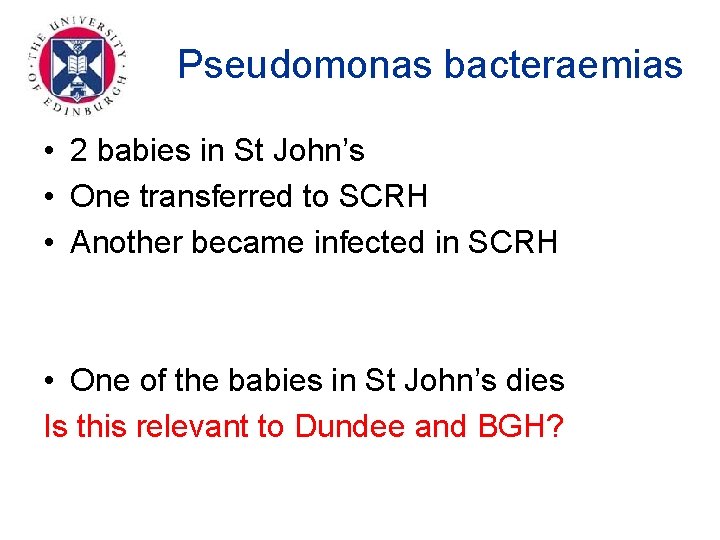 THE UNIVERSITY OF EDINBURGH

Pseudomonas bacteraemias

• 2 babies in St John's
• One transferred to SCRH
• Another became infected in SCRH

• One of the babies in St John's dies

Is this relevant to Dundee and BGH?